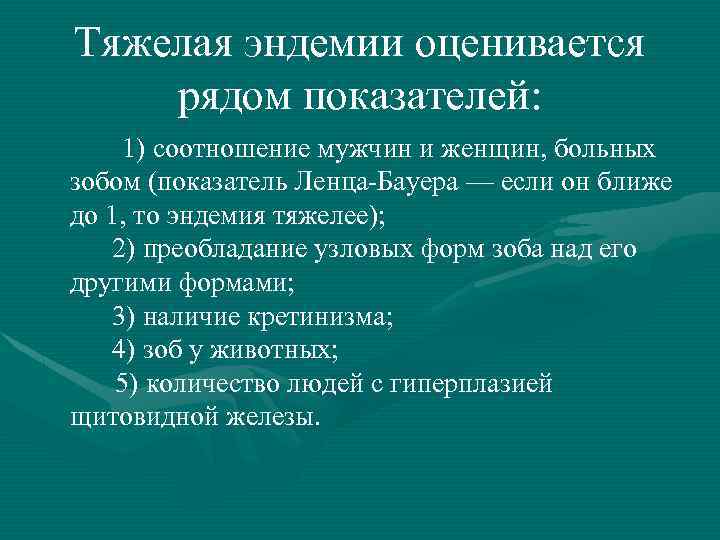 Тяжелая эндемии оценивается рядом показателей:

1) соотношение мужчин и женщин, больных зобом (показатель Ленца-Бауера — если он ближе до 1, то эндемия тяжелее);

2) преобладание узловых форм зоба над его другими формами;

3) наличие кретинизма;

4) зоб у животных;

5) количество людей с гиперплазией щитовидной железы.